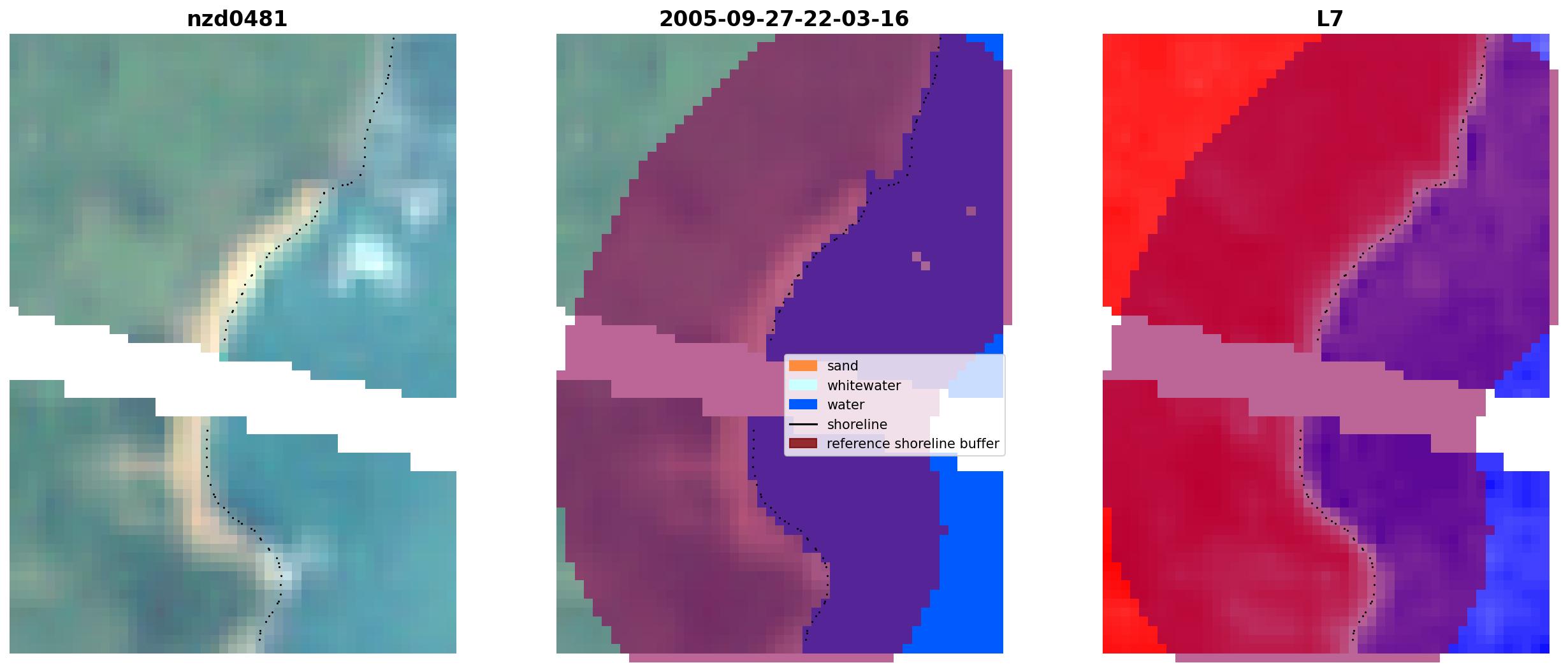 nzd0481

2005-09-27-22-03-16

sand
whitewater
water
shoreline
reference shoreline buffer

L7